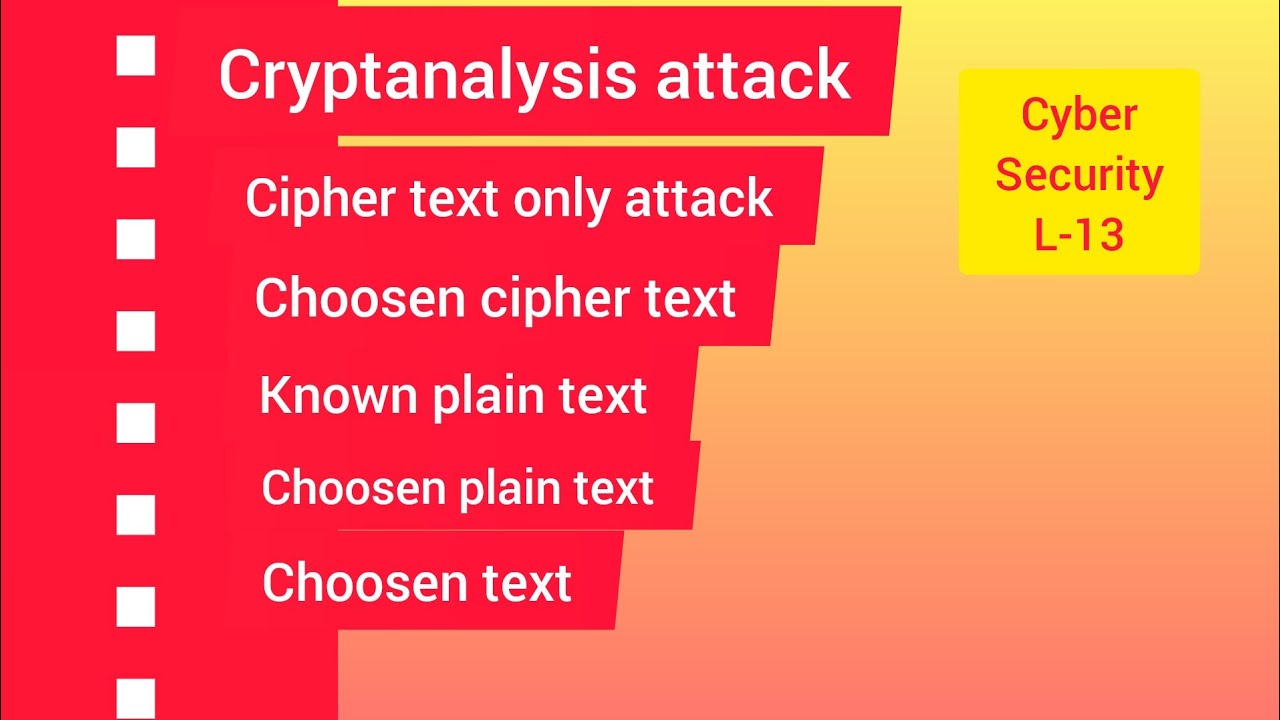 Cryptanalysis attack

Cipher text only attack

Choosen cipher text

Known plain text

Choosen plain text

Choosen text

Cyber Security L-13